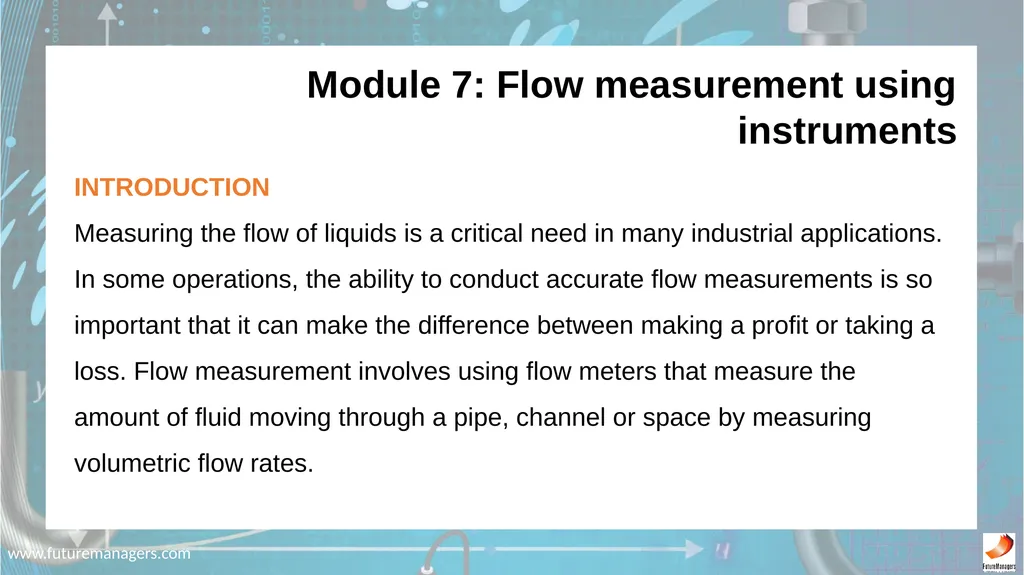 Module 7: Flow measurement using instruments

INTRODUCTION

Measuring the flow of liquids is a critical need in many industrial applications. In some operations, the ability to conduct accurate flow measurements is so important that it can make the difference between making a profit or taking a loss. Flow measurement involves using flow meters that measure the amount of fluid moving through a pipe, channel or space by measuring volumetric flow rates.

www.futuremanagers.com

FutureManagers